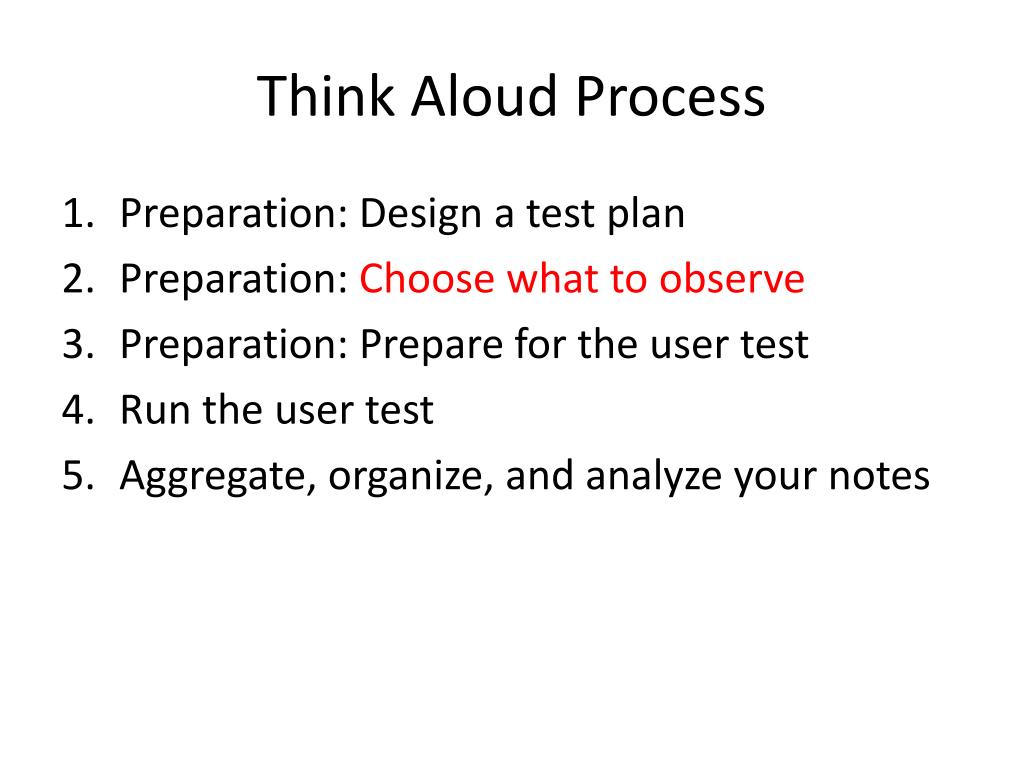 Think Aloud Process

1. Preparation: Design a test plan
2. Preparation: Choose what to observe
3. Preparation: Prepare for the user test
4. Run the user test
5. Aggregate, organize, and analyze your notes